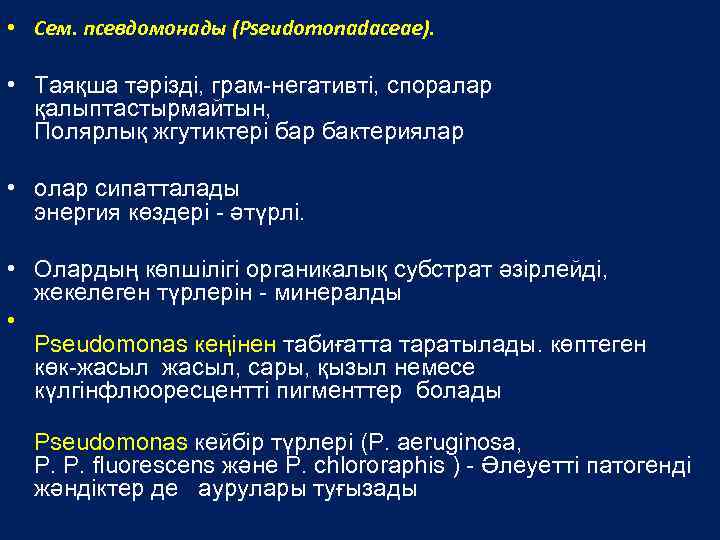 • Сем. псевдомонады (Pseudomonadaceae).

• Таяқша тәрізді, грам-негативті, споралар қалыптастырмайтын, Полярлық жгутиктері бар бактериялар

• олар сипатталады энергия көздері - әтүрлі.

• Олардың көпшілігі органикалық субстрат әзірлейді, жекелеген түрлерін - минералды

•

Pseudomonas кеңінен табиғатта таратылады. көптеген көк-жасыл жасыл, сары, қызыл немесе күлгінфлюоресцентті пигменттер болады

Pseudomonas кейбір түрлері (P. aeruginosa, P. P. fluorescens және P. chlororaphis ) - Әлеуетті патогенді жәндіктер де аурулары туғызады